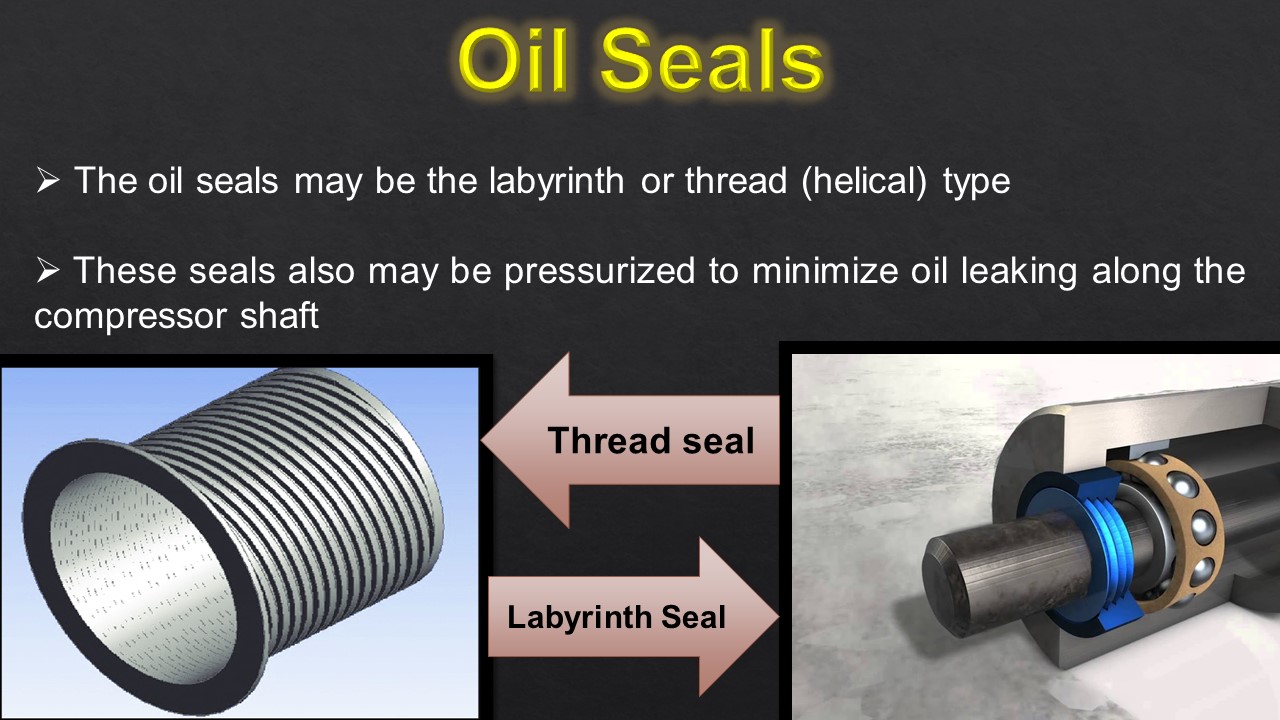 Oil Seals

➢ The oil seals may be the labyrinth or thread (helical) type

➢ These seals also may be pressurized to minimize oil leaking along the compressor shaft

Thread seal

Labyrinth Seal